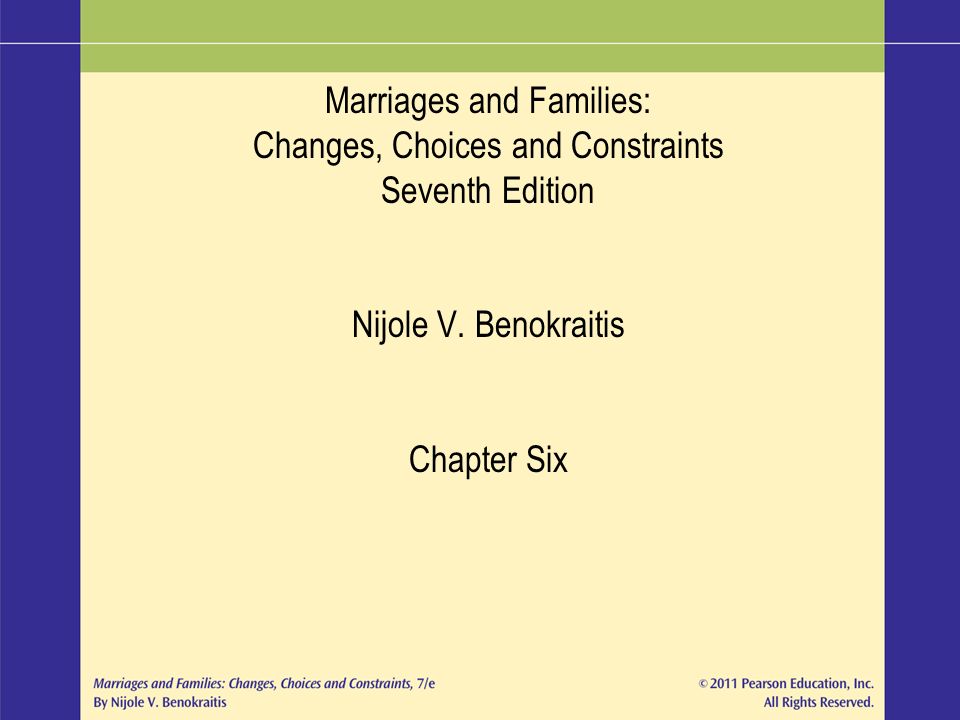 Marriages and Families:
Changes, Choices and Constraints
Seventh Edition

Nijole V. Benokraitis

Chapter Six

Marriages and Families: Changes, Choices and Constraints, 7/e
By Nijole V. Benokraitis

© 2011 Pearson Education, Inc.
All Rights Reserved.